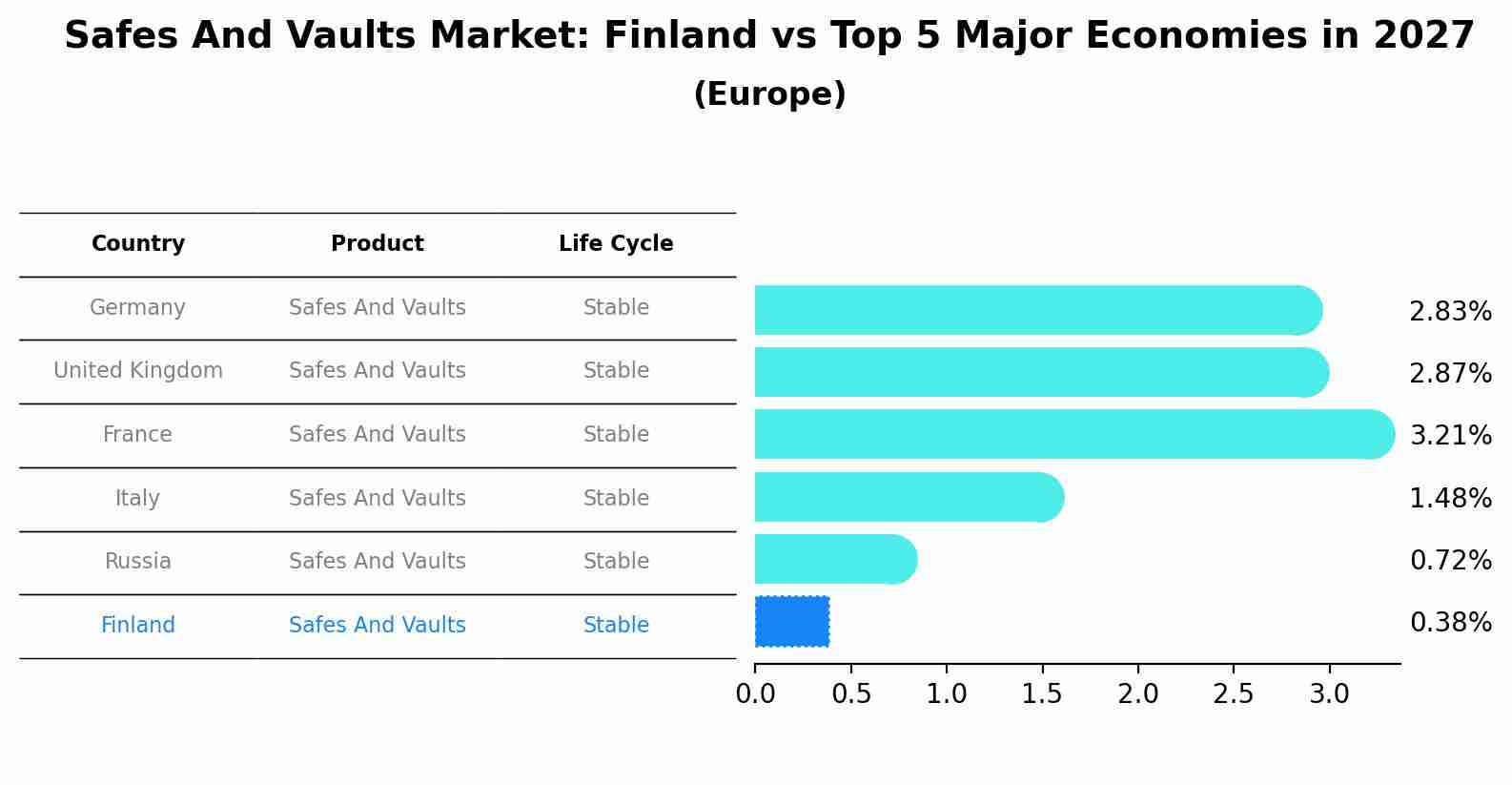 Safes And Vaults Market: Finland vs Top 5 Major Economies in 2027

(Europe)

| Country | Product | Life Cycle |
|---|---|---|
| Germany | Safes And Vaults | Stable |
| United Kingdom | Safes And Vaults | Stable |
| France | Safes And Vaults | Stable |
| Italy | Safes And Vaults | Stable |
| Russia | Safes And Vaults | Stable |
| Finland | Safes And Vaults | Stable |

2.83%
2.87%
3.21%
1.48%
0.72%
0.38%

0.0 0.5 1.0 1.5 2.0 2.5 3.0